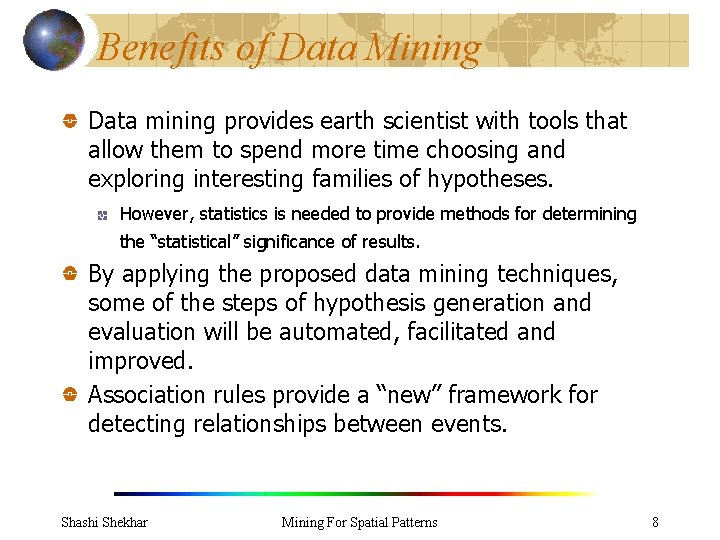 Benefits of Data Mining

Data mining provides earth scientist with tools that allow them to spend more time choosing and exploring interesting families of hypotheses.

However, statistics is needed to provide methods for determining the "statistical" significance of results.

By applying the proposed data mining techniques, some of the steps of hypothesis generation and evaluation will be automated, facilitated and improved.

Association rules provide a "new" framework for detecting relationships between events.

Shashi Shekhar

Mining For Spatial Patterns

8